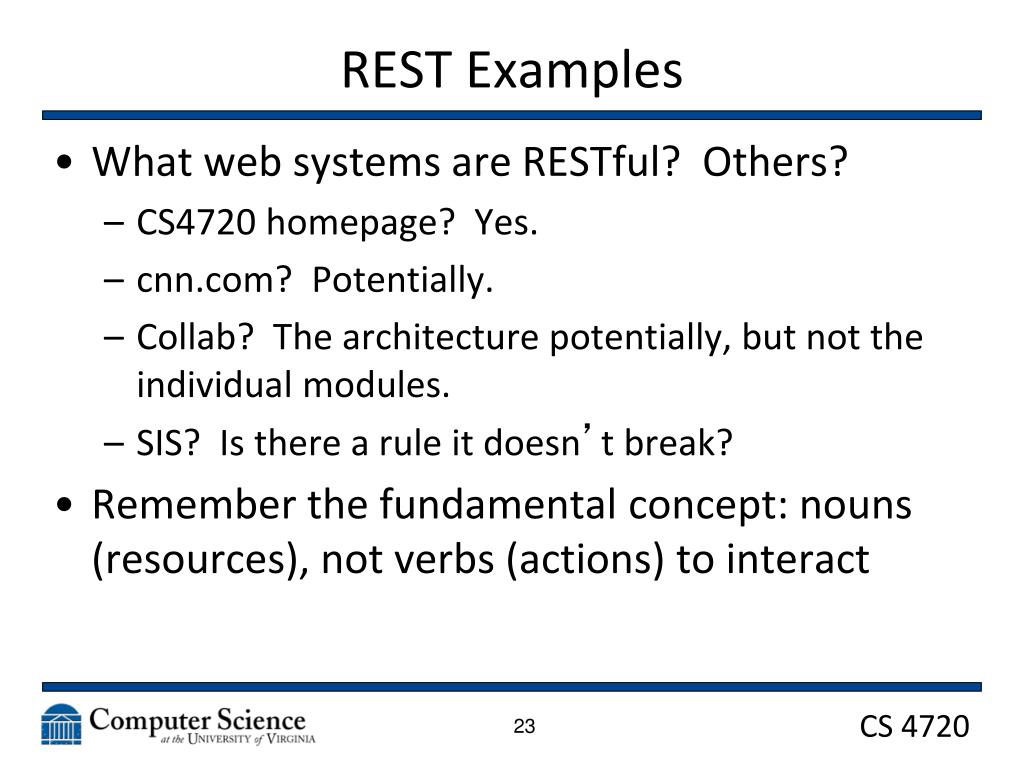 REST Examples

• What web systems are RESTful? Others?
– CS4720 homepage? Yes.
– cnn.com? Potentially.
– Collab? The architecture potentially, but not the individual modules.
– SIS? Is there a rule it doesn’t break?

• Remember the fundamental concept: nouns (resources), not verbs (actions) to interact

Computer Science at the University of Virginia

23

CS 4720